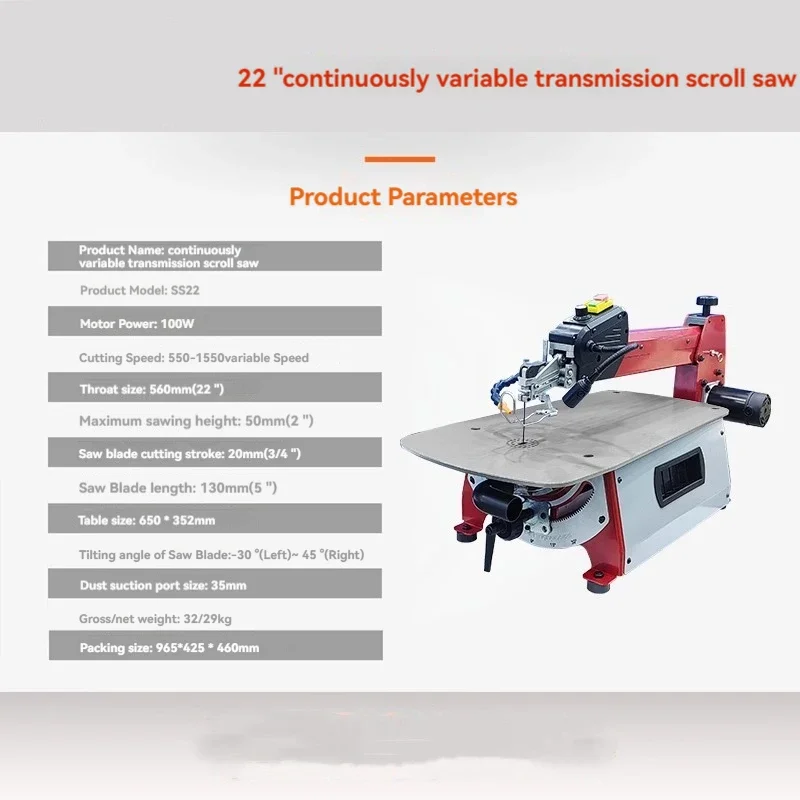 22 "continuously variable transmission scroll saw

Product Parameters

Product Name: continuously variable transmission scroll saw

Product Model: SS22

Motor Power: 100W

Cutting Speed: 550-1550variable Speed

Throat size: 560mm(22 ")

Maximum sawing height: 50mm(2 ")

Saw blade cutting stroke: 20mm(3/4 ")

Saw Blade length: 130mm(5 ")

Table size: 650 * 352mm

Tilting angle of Saw Blade:-30 °(Left)~ 45 °(Right)

Dust suction port size: 35mm

Gross/net weight: 32/29kg

Packing size: 965*425 * 460mm